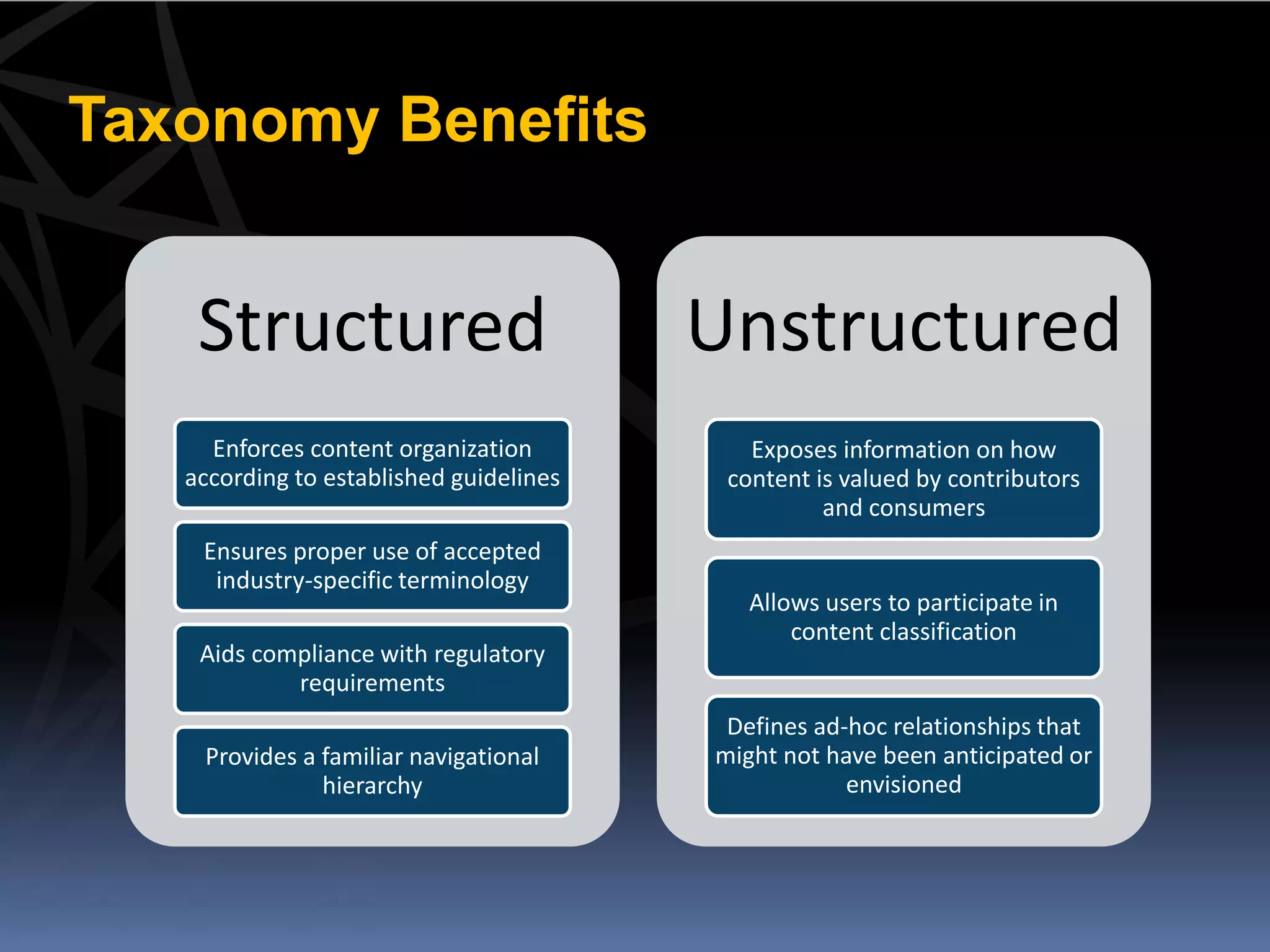 Taxonomy Benefits

Structured

Enforces content organization according to established guidelines

Ensures proper use of accepted industry-specific terminology

Aids compliance with regulatory requirements

Provides a familiar navigational hierarchy

Unstructured

Exposes information on how content is valued by contributors and consumers

Allows users to participate in content classification

Defines ad-hoc relationships that might not have been anticipated or envisioned